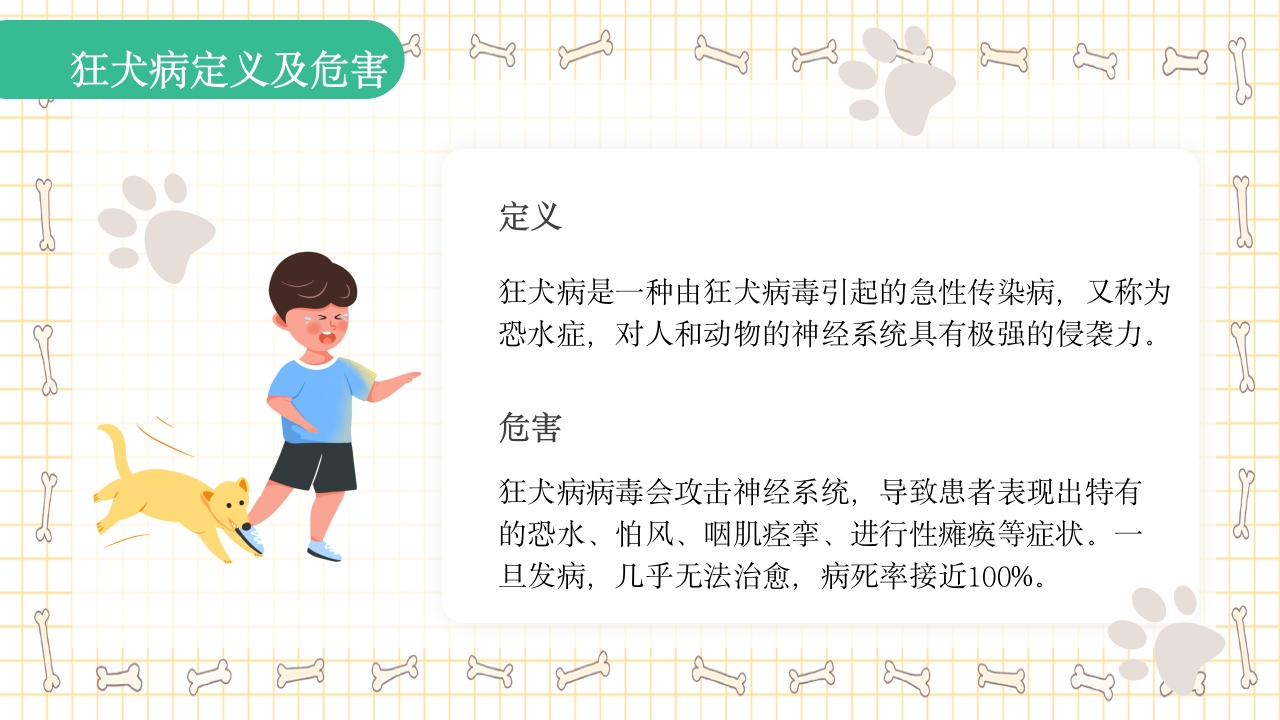 狂犬病定义及危害

定义

狂犬病是一种由狂犬病毒引起的急性传染病，又称为恐水症，对人和动物的神经系统具有极强的侵袭力。

危害

狂犬病病毒会攻击神经系统，导致患者表现出特有的恐水、怕风、咽肌痉挛、进行性瘫痪等症状。一旦发病，几乎无法治愈，病死率接近100%。